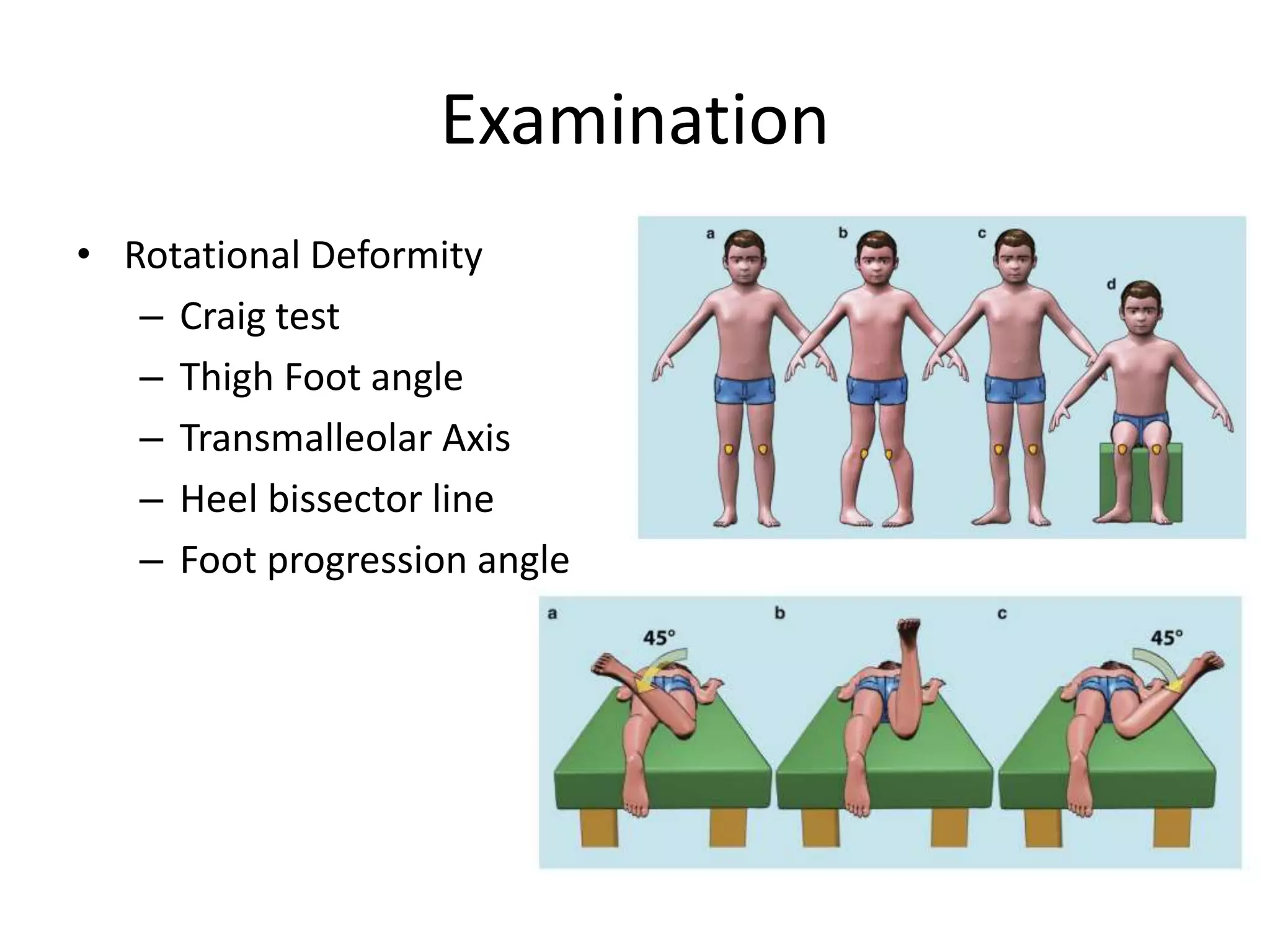 Examination

• Rotational Deformity
– Craig test
– Thigh Foot angle
– Transmalleolar Axis
– Heel bissector line
– Foot progression angle

a b c d

a b c
45° 45°